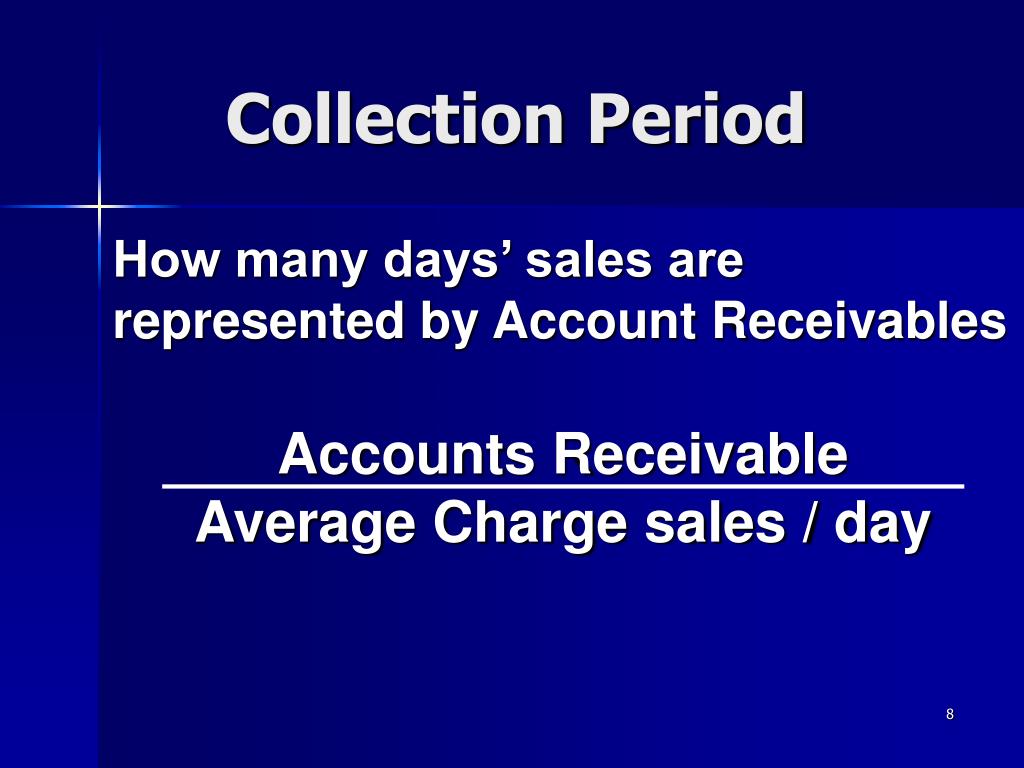 Collection Period

How many days’ sales are represented by Account Receivables

$\frac{\text{Accounts Receivable}}{\text{Average Charge sales / day}}$

8